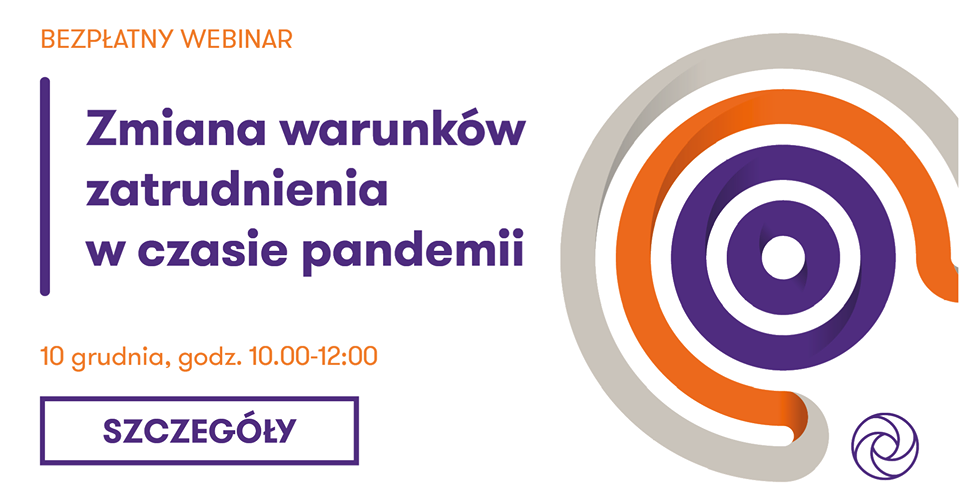 BEZPŁATNY WEBINAR

Zmiana warunków zatrudnienia w czasie pandemii

10 grudnia, godz. 10.00-12:00

SZCZEGÓŁY